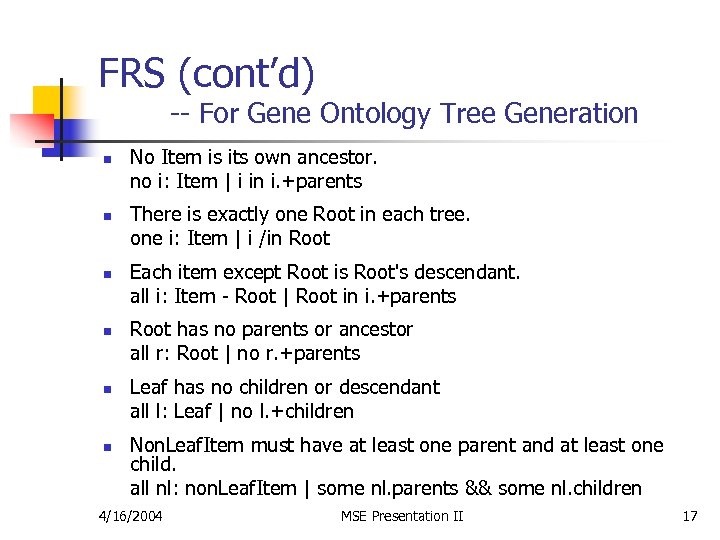 FRS (cont'd)
-- For Gene Ontology Tree Generation

- No Item is its own ancestor.
no i: Item | i in i.+parents

- There is exactly one Root in each tree.
one i: Item | i /in Root

- Each item except Root is Root's descendant.
all i: Item - Root | Root in i.+parents

- Root has no parents or ancestor
all r: Root | no r.+parents

- Leaf has no children or descendant
all l: Leaf | no l.+children

- NonLeafItem must have at least one parent and at least one child.
all nl: nonLeafItem | some nl.parents && some nl.children

4/16/2004 MSE Presentation II 17